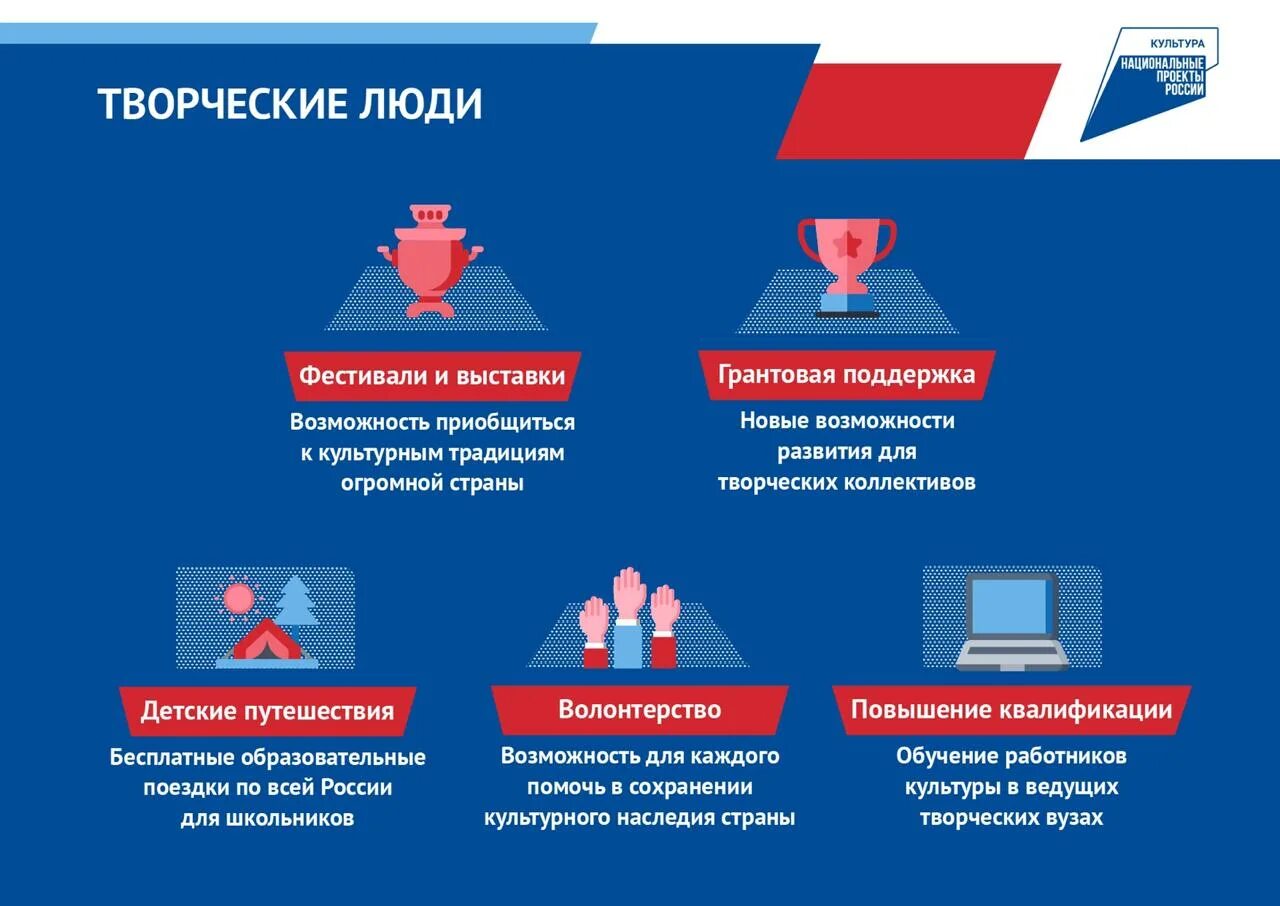 ТВОРЧЕСКИЕ ЛЮДИ

КУЛЬТУРА
НАЦИОНАЛЬНЫЕ ПРОЕКТЫ РОССИИ

Фестивали и выставки

Возможность приобщиться к культурным традициям огромной страны

Грантовая поддержка

Новые возможности развития для творческих коллективов

Детские путешествия

Бесплатные образовательные поездки по всей России для школьников

Волонтерство

Возможность для каждого помочь в сохранении культурного наследия страны

Повышение квалификации

Обучение работников культуры в ведущих творческих вузах